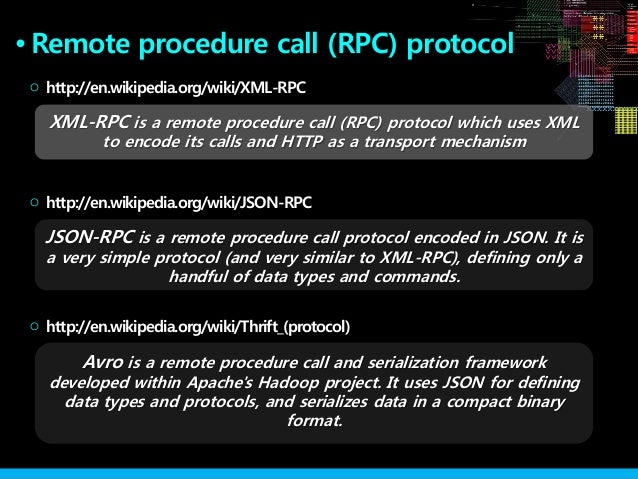 • Remote procedure call (RPC) protocol

○ http://en.wikipedia.org/wiki/XML-RPC

XML-RPC is a remote procedure call (RPC) protocol which uses XML to encode its calls and HTTP as a transport mechanism

○ http://en.wikipedia.org/wiki/JSON-RPC

JSON-RPC is a remote procedure call protocol encoded in JSON. It is a very simple protocol (and very similar to XML-RPC), defining only a handful of data types and commands.

○ http://en.wikipedia.org/wiki/Thrift_(protocol)

Avro is a remote procedure call and serialization framework developed within Apache's Hadoop project. It uses JSON for defining data types and protocols, and serializes data in a compact binary format.